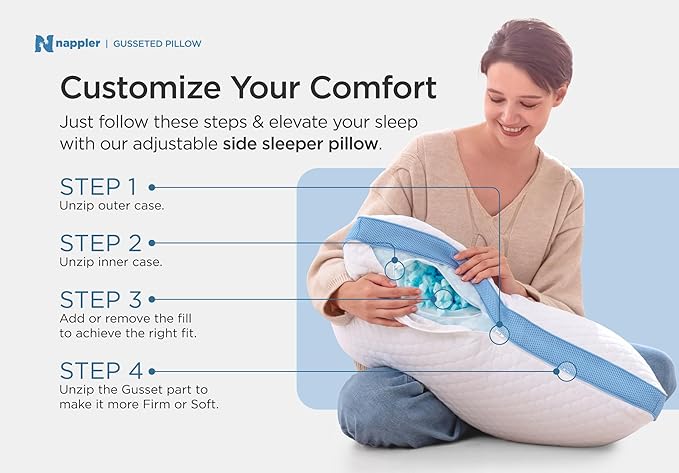 N nappler | GUSSETED PILLOW

Customize Your Comfort

Just follow these steps & elevate your sleep with our adjustable side sleeper pillow.

STEP 1
Unzip outer case.

STEP 2
Unzip inner case.

STEP 3
Add or remove the fill to achieve the right fit.

STEP 4
Unzip the Gusset part to make it more Firm or Soft.